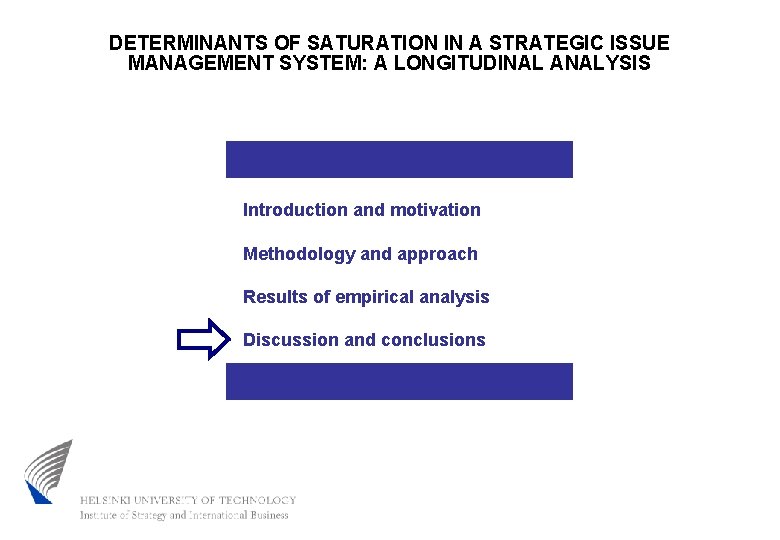 DETERMINANTS OF SATURATION IN A STRATEGIC ISSUE MANAGEMENT SYSTEM: A LONGITUDINAL ANALYSIS

Introduction and motivation

Methodology and approach

Results of empirical analysis

Discussion and conclusions

HELSINKI UNIVERSITY OF TECHNOLOGY
Institute of Strategy and International Business